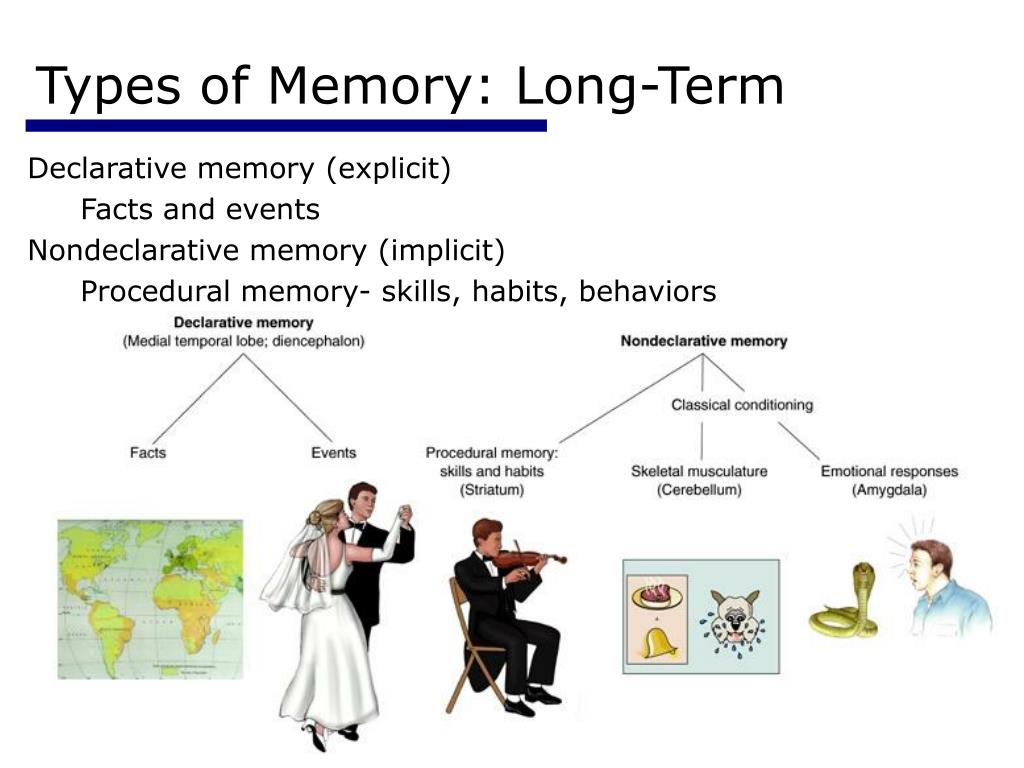 Types of Memory: Long-Term

Declarative memory (explicit)

Facts and events

Nondeclarative memory (implicit)

Procedural memory- skills, habits, behaviors

Declarative memory
(Medial temporal lobe; diencephalon)

Facts

Events

Nondeclarative memory

Classical conditioning

Procedural memory: skills and habits (Striatum)

Skeletal musculature (Cerebellum)

Emotional responses (Amygdala)